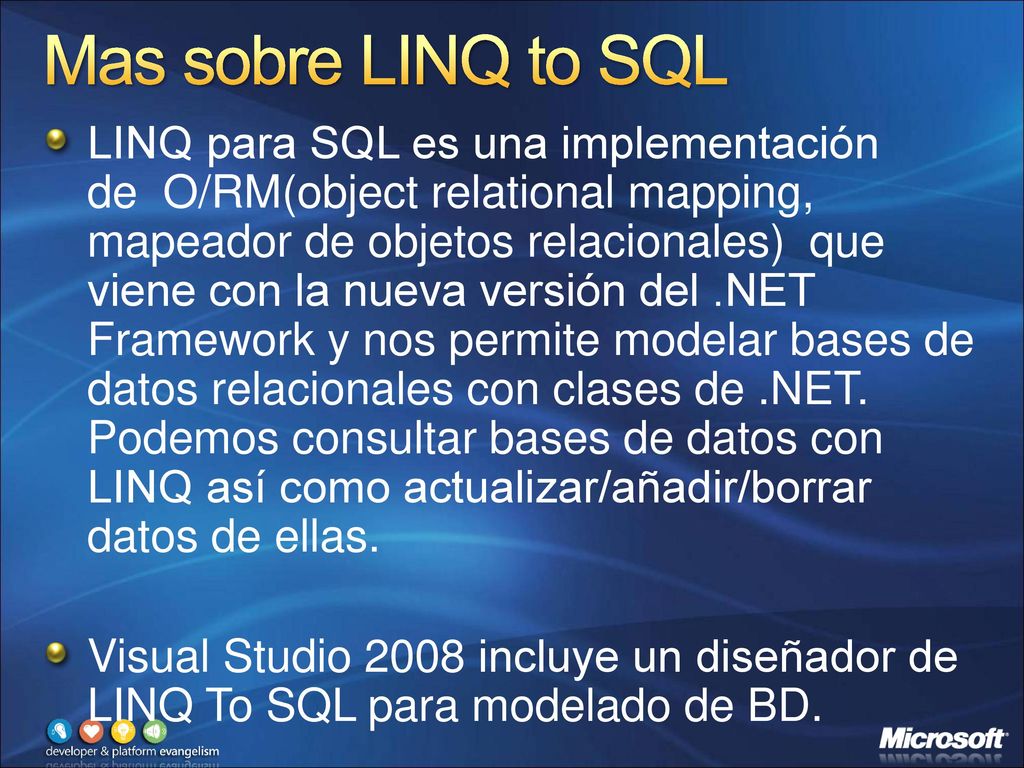 Mas sobre LINQ to SQL

LINQ para SQL es una implementación de O/RM(object relational mapping, mapeador de objetos relacionales) que viene con la nueva versión del .NET Framework y nos permite modelar bases de datos relacionales con clases de .NET. Podemos consultar bases de datos con LINQ así como actualizar/añadir/borrar datos de ellas.

Visual Studio 2008 incluye un diseñador de LINQ To SQL para modelado de BD.

developer & platform evangelism

Microsoft